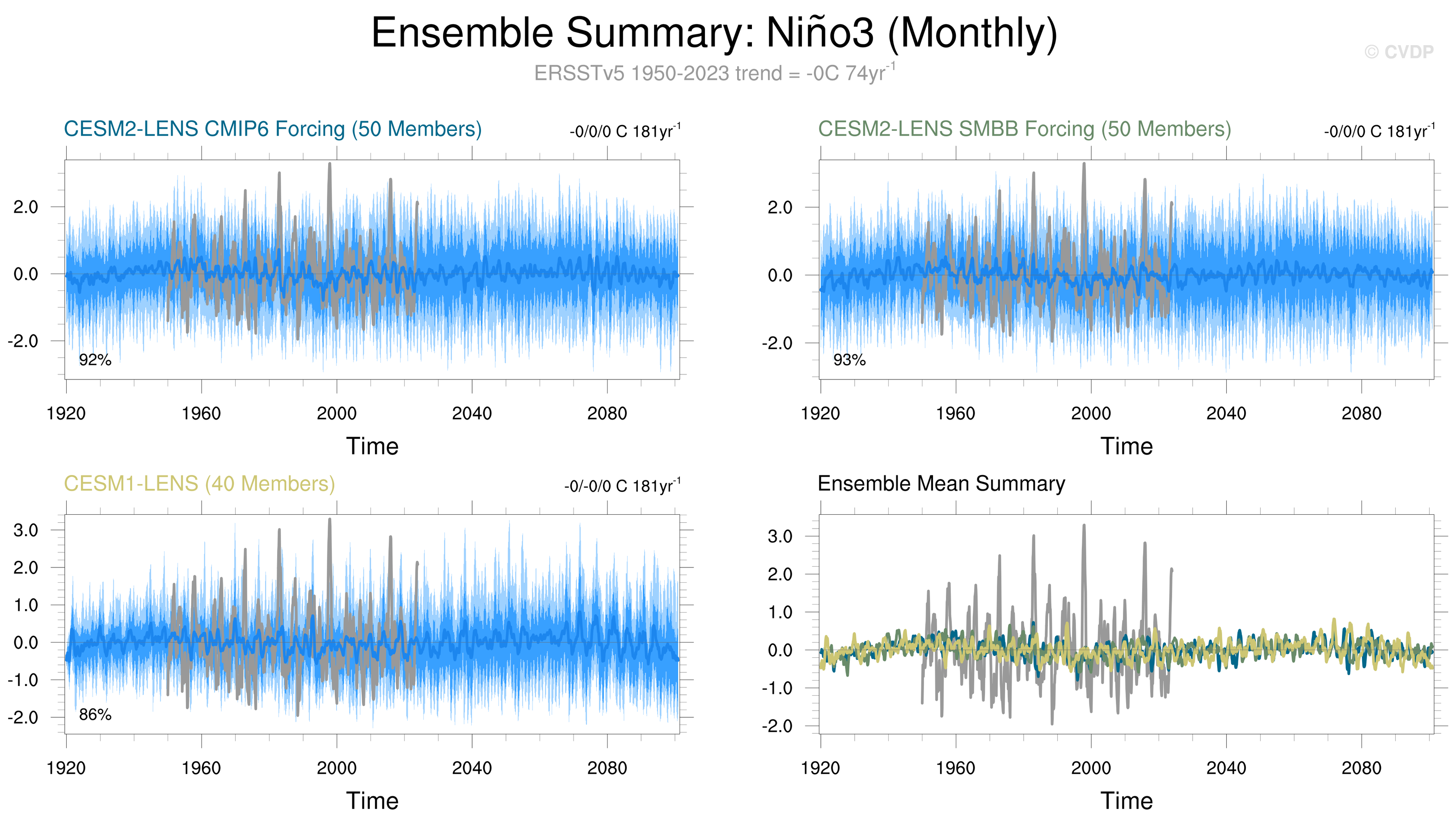 Ensemble Summary: Niño3 (Monthly)

© CVDP

ERSSTv5 1950-2023 trend = -0C 74yr$^{-1}$

CESM2-LENS CMIP6 Forcing (50 Members)

-0/0/0 C 181yr$^{-1}$

2.0
0.0
-2.0

92%

1920 1960 2000 2040 2080

Time

CESM2-LENS SMBB Forcing (50 Members)

-0/0/0 C 181yr$^{-1}$

2.0
0.0
-2.0

93%

1920 1960 2000 2040 2080

Time

CESM1-LENS (40 Members)

-0/-0/0 C 181yr$^{-1}$

3.0
2.0
1.0
0.0
-1.0
-2.0

86%

1920 1960 2000 2040 2080

Time

Ensemble Mean Summary

3.0
2.0
1.0
0.0
-1.0
-2.0

1920 1960 2000 2040 2080

Time